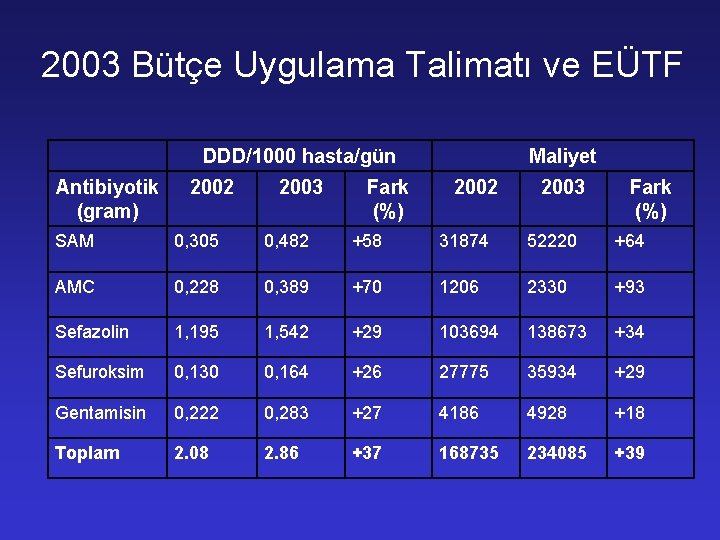 2003 Bütçe Uygulama Talimatı ve EÜTF

| | DDD/1000 hasta/gün | | | Maliyet | | |
|---|---|---|---|---|---|---|
| Antibiyotik (gram) | 2002 | 2003 | Fark (%) | 2002 | 2003 | Fark (%) |
| SAM | 0,305 | 0,482 | +58 | 31874 | 52220 | +64 |
| AMC | 0,228 | 0,389 | +70 | 1206 | 2330 | +93 |
| Sefazolin | 1,195 | 1,542 | +29 | 103694 | 138673 | +34 |
| Sefuroksim | 0,130 | 0,164 | +26 | 27775 | 35934 | +29 |
| Gentamisin | 0,222 | 0,283 | +27 | 4186 | 4928 | +18 |
| Toplam | 2.08 | 2.86 | +37 | 168735 | 234085 | +39 |